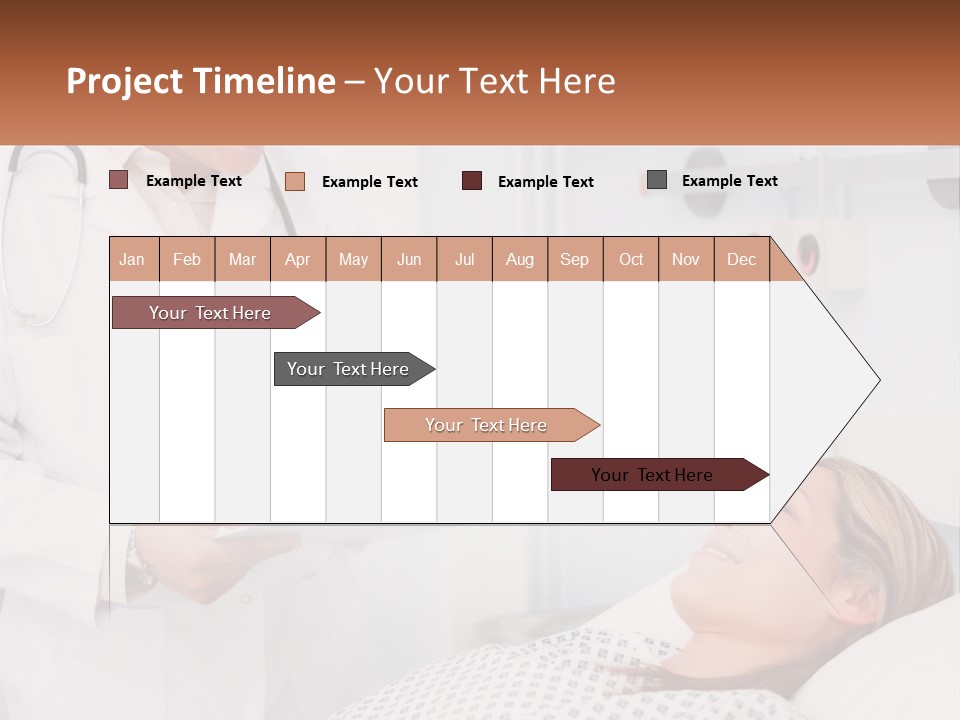 Project Timeline – Your Text Here

Example Text
Example Text
Example Text
Example Text

| Jan | Feb | Mar | Apr | May | Jun | Jul | Aug | Sep | Oct | Nov | Dec |
|---|---|---|---|---|---|---|---|---|---|---|---|

Your Text Here
Your Text Here
Your Text Here
Your Text Here